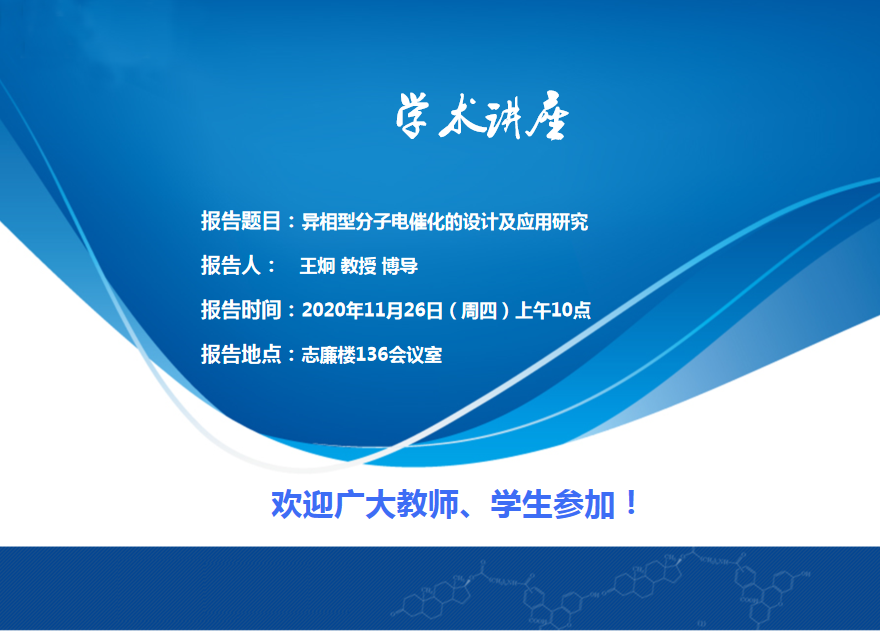 学术讲座

报告题目：异相型分子电催化的设计及应用研究

报告人： 王炯 教授 博导

报告时间：2020年11月26日（周四）上午10点

报告地点：志廉楼136会议室

欢迎广大教师、学生参加！